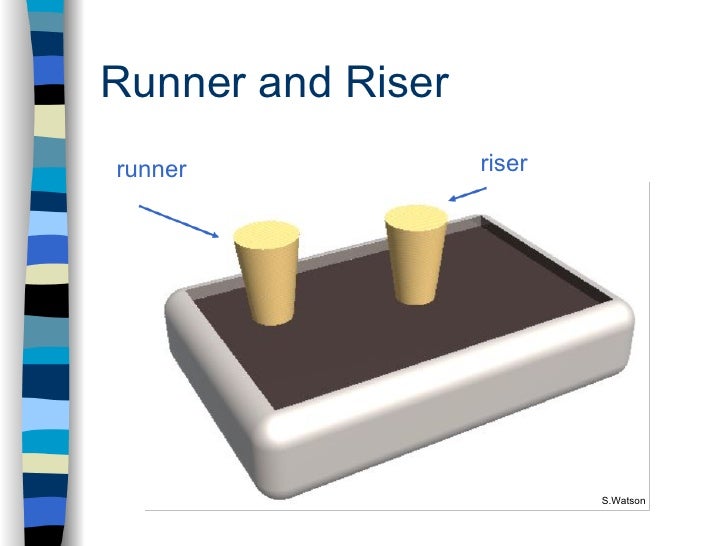 Runner and Riser

runner

riser

S.Watson